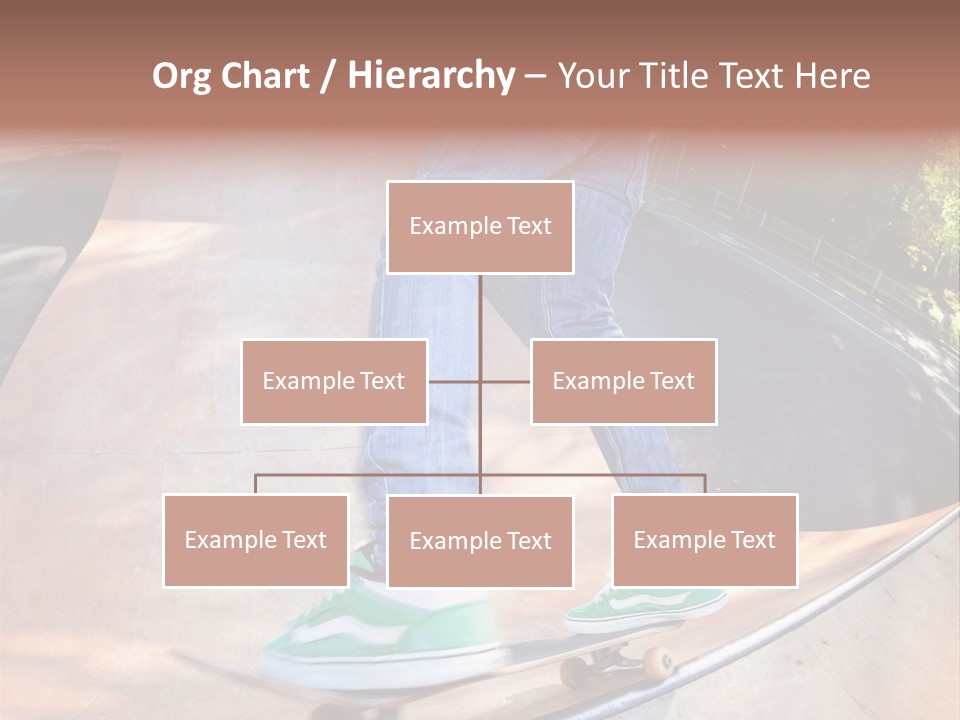 Org Chart / Hierarchy – Your Title Text Here

Example Text

Example Text

Example Text

Example Text

Example Text

Example Text